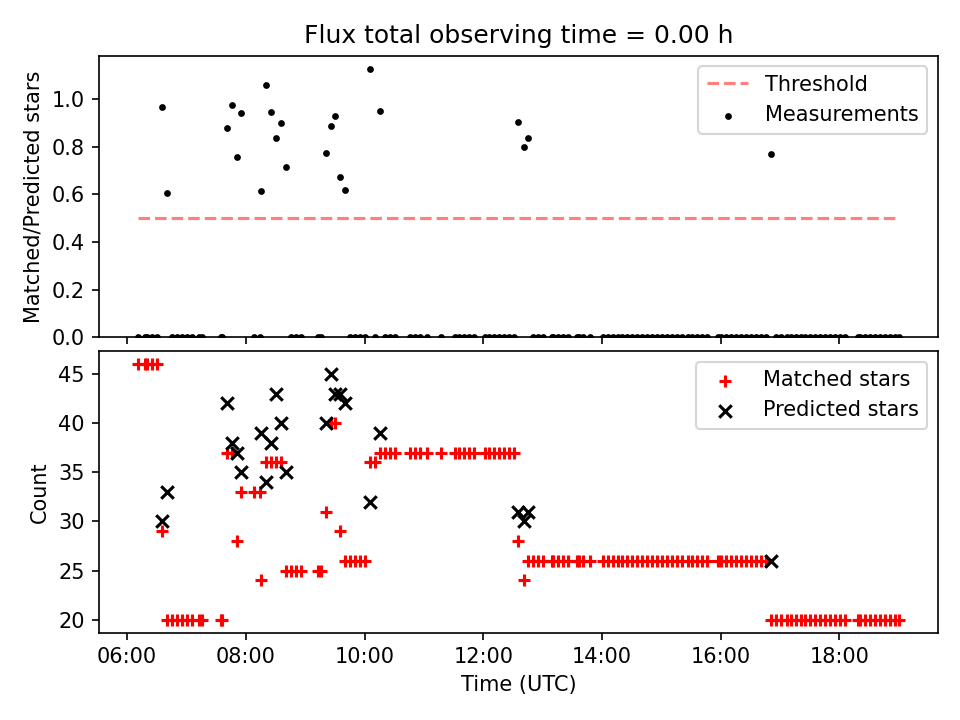 Flux total observing time = 0.00 h

Matched/Predicted stars

1.0
0.8
0.6
0.4
0.2
0.0

Threshold
Measurements

Count

45
40
35
30
25
20

Matched stars
Predicted stars

06:00
08:00
10:00
12:00
14:00
16:00
18:00

Time (UTC)